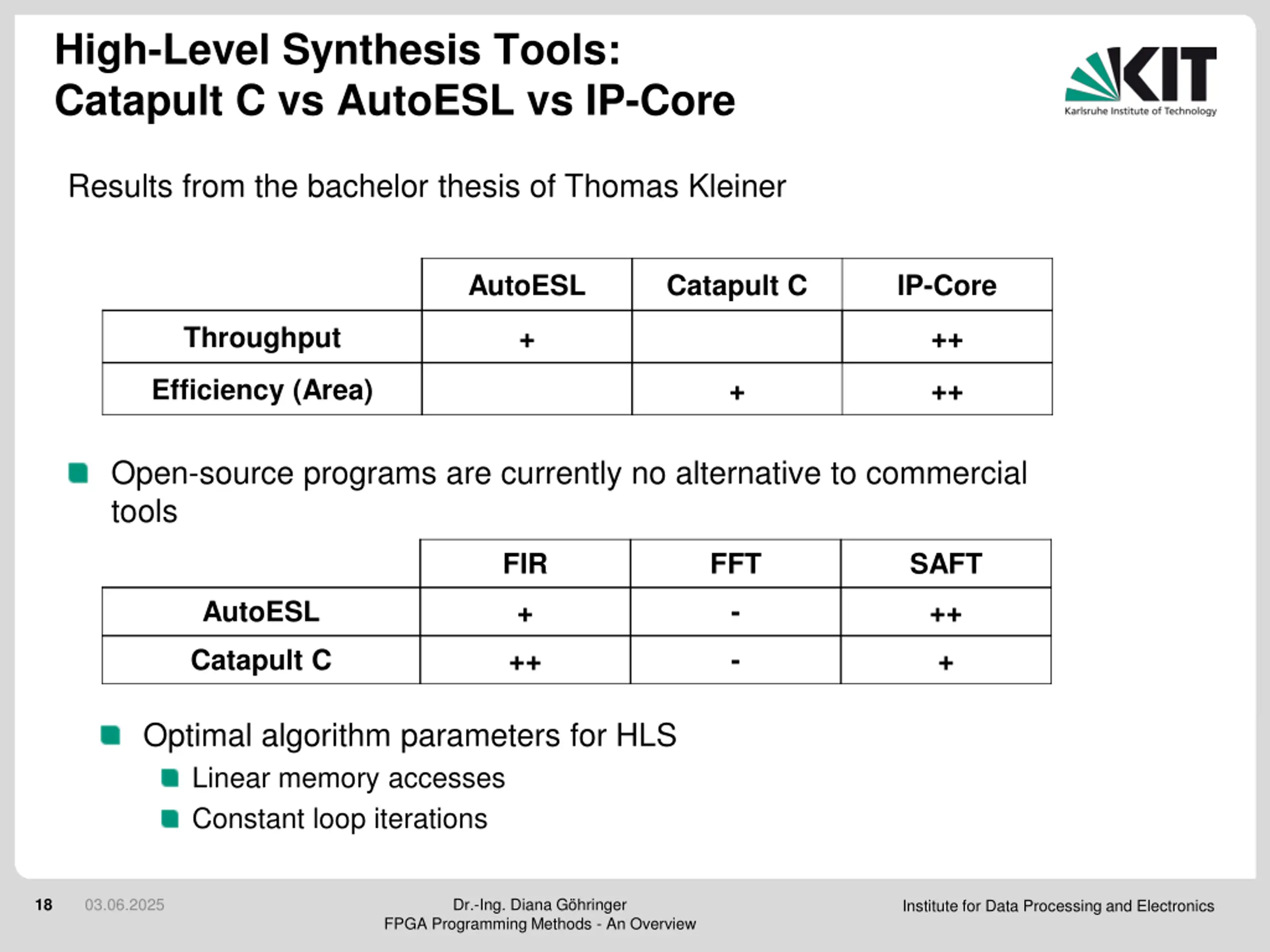 High-Level Synthesis Tools:
Catapult C vs AutoESL vs IP-Core

KIT
Karlsruhe Institute of Technology

Results from the bachelor thesis of Thomas Kleiner

| | AutoESL | Catapult C | IP-Core |
|---|---|---|---|
| Throughput | + | | ++ |
| Efficiency (Area) | | + | ++ |

Open-source programs are currently no alternative to commercial tools

| | FIR | FFT | SAFT |
|---|---|---|---|
| AutoESL | + | - | ++ |
| Catapult C | ++ | - | + |

Optimal algorithm parameters for HLS
Linear memory accesses
Constant loop iterations

18 03.06.2025 Dr.-Ing. Diana Göhringer
FPGA Programming Methods - An Overview
Institute for Data Processing and Electronics